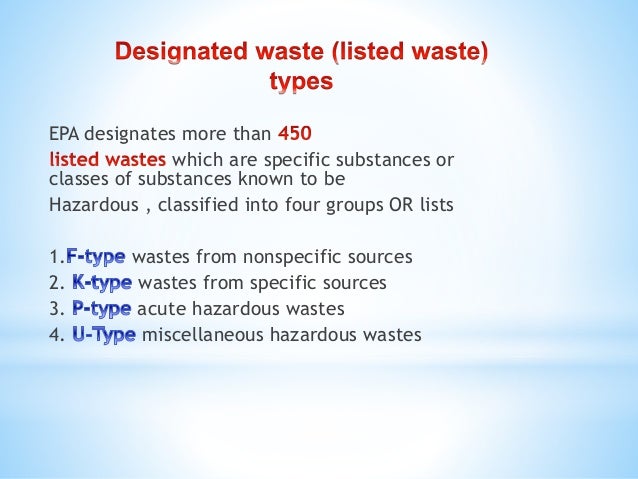 Designated waste (listed waste) types

EPA designates more than 450 listed wastes which are specific substances or classes of substances known to be Hazardous , classified into four groups OR lists

1.F-type wastes from nonspecific sources
2. K-type wastes from specific sources
3. P-type acute hazardous wastes
4. U-Type miscellaneous hazardous wastes